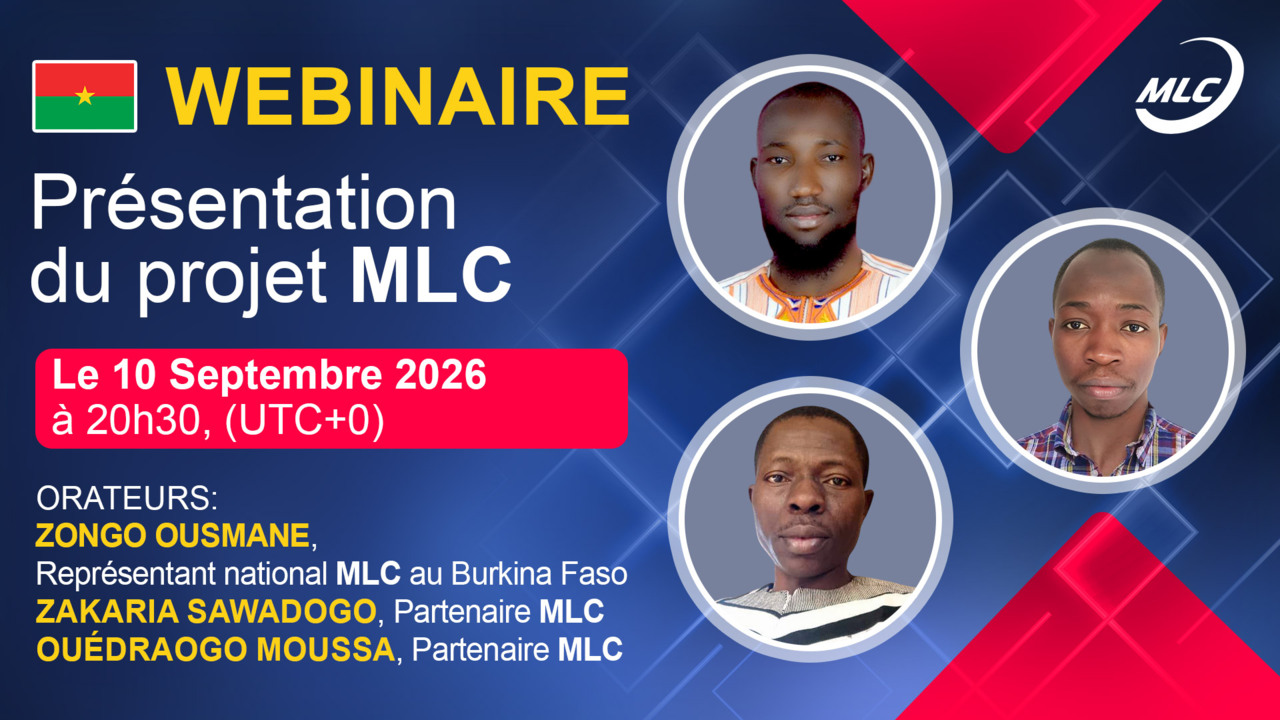 WEBINAIRE

MLC

Présentation du projet MLC

Le 10 Septembre 2026 à 20h30, (UTC+0)

ORATEURS:
ZONGO OUSMANE, Représentant national MLC au Burkina Faso
ZAKARIA SAWADOGO, Partenaire MLC
OUÉDRAOGO MOUSSA, Partenaire MLC